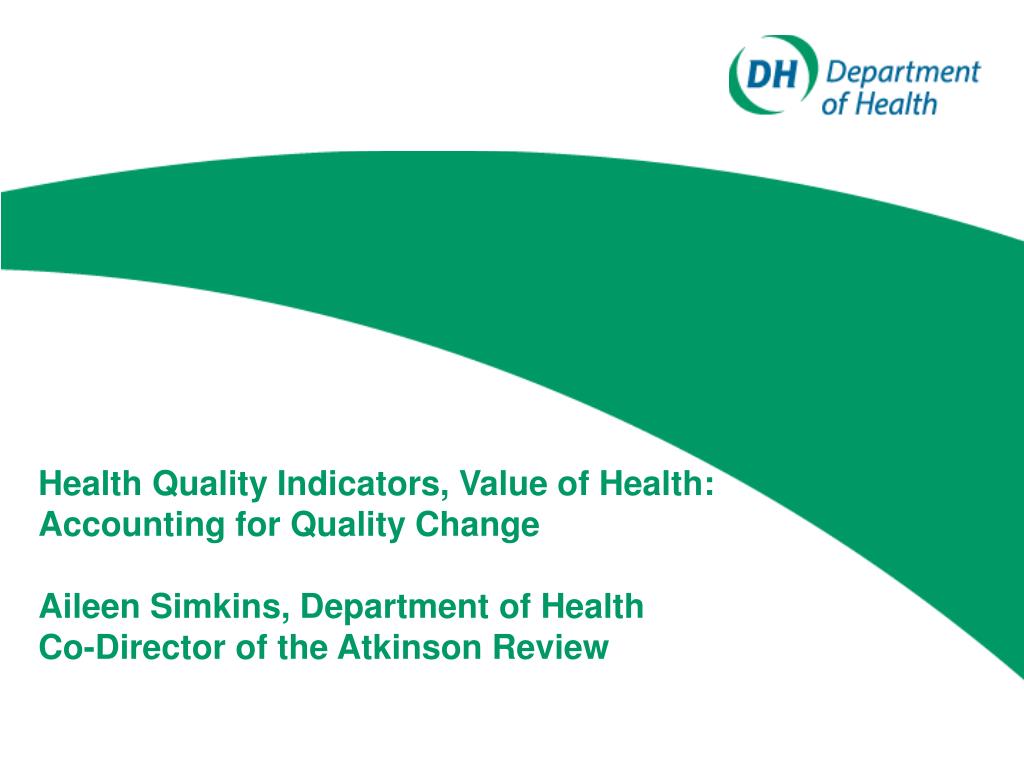 DH Department of Health

Health Quality Indicators, Value of Health: Accounting for Quality Change

Aileen Simkins, Department of Health
Co-Director of the Atkinson Review